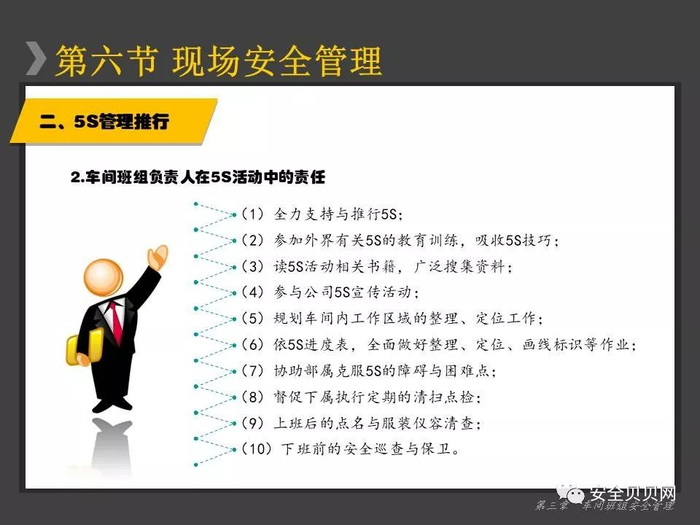 第六节 现场安全管理

二、5S管理推行

2.车间班组负责人在5S活动中的责任

（1）全力支持与推行5S；

（2）参加外界有关5S的教育训练，吸收5S技巧；

（3）读5S活动相关书籍，广泛搜集资料；

（4）参与公司5S宣传活动；

（5）规划车间内工作区域的整理、定位工作；

（6）依5S进度表，全面做好整理、定位、画线标识等作业；

（7）协助部属克服5S的障碍与困难点；

（8）督促下属执行定期的清扫点检；

（9）上班后的点名与服装仪容清查；

（10）下班前的安全巡查与保卫。

安全贝贝网

第三章 车间班组安全管理